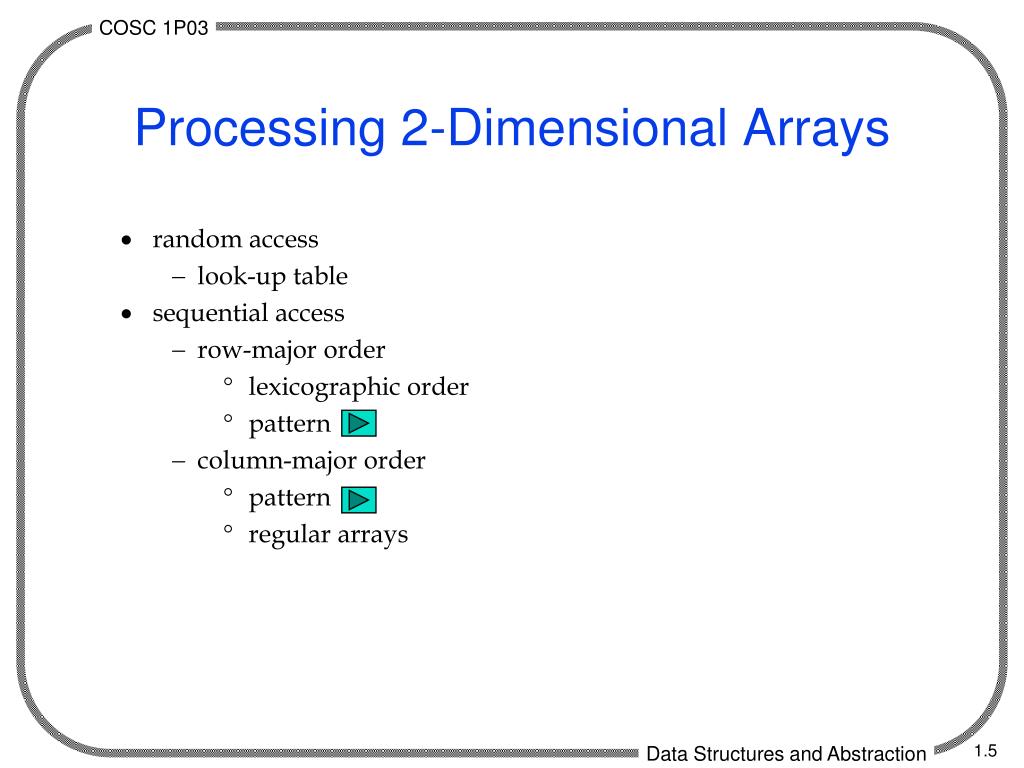 COSC 1P03

Processing 2-Dimensional Arrays

• random access
  – look-up table
• sequential access
  – row-major order
    ° lexicographic order
    ° pattern
  – column-major order
    ° pattern
    ° regular arrays

Data Structures and Abstraction

1.5